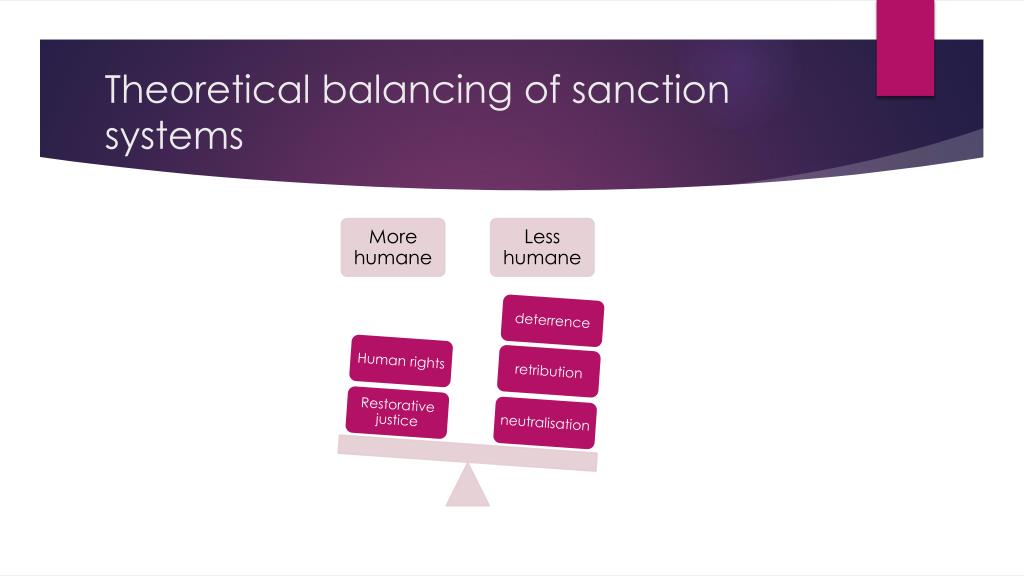 Theoretical balancing of sanction systems

More humane

Less humane

Human rights

Restorative justice

deterrence

retribution

neutralisation